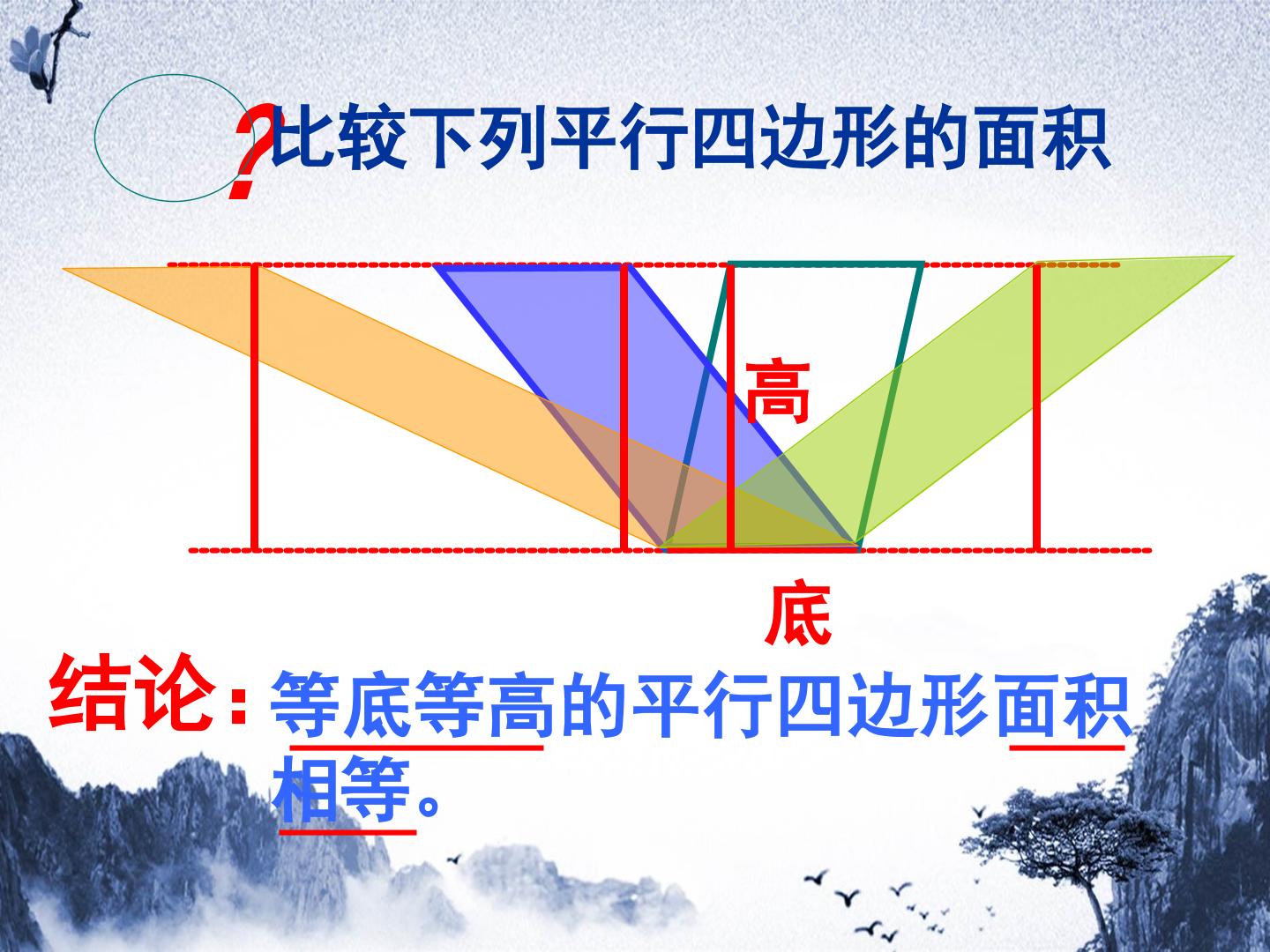 ?比较下列平行四边形的面积

高

底

结论：等底等高的平行四边形面积相等。